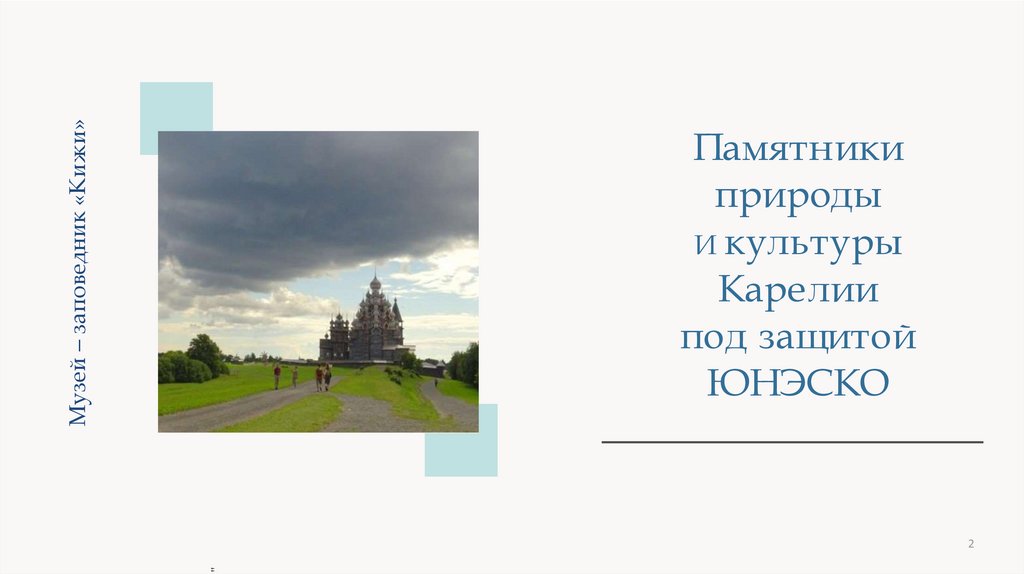 Музей – заповедник «Кижи»

Памятники природы и культуры Карелии под защитой ЮНЭСКО

2